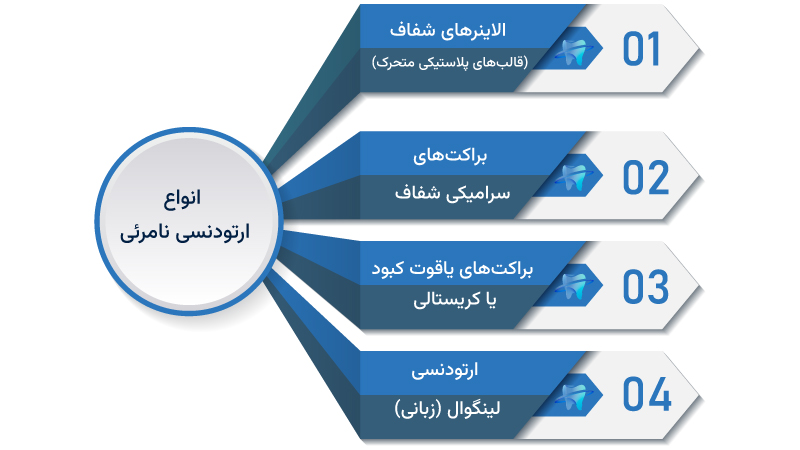 انواع
ارتودنسی نامرئی

01
الاینرهای شفاف
(قالب‌های پلاستیکی متحرک)

02
براکت‌های
سرامیکی شفاف

03
براکت‌های یاقوت کبود
یا کریستالی

04
ارتودنسی
لینگوال (زبانی)